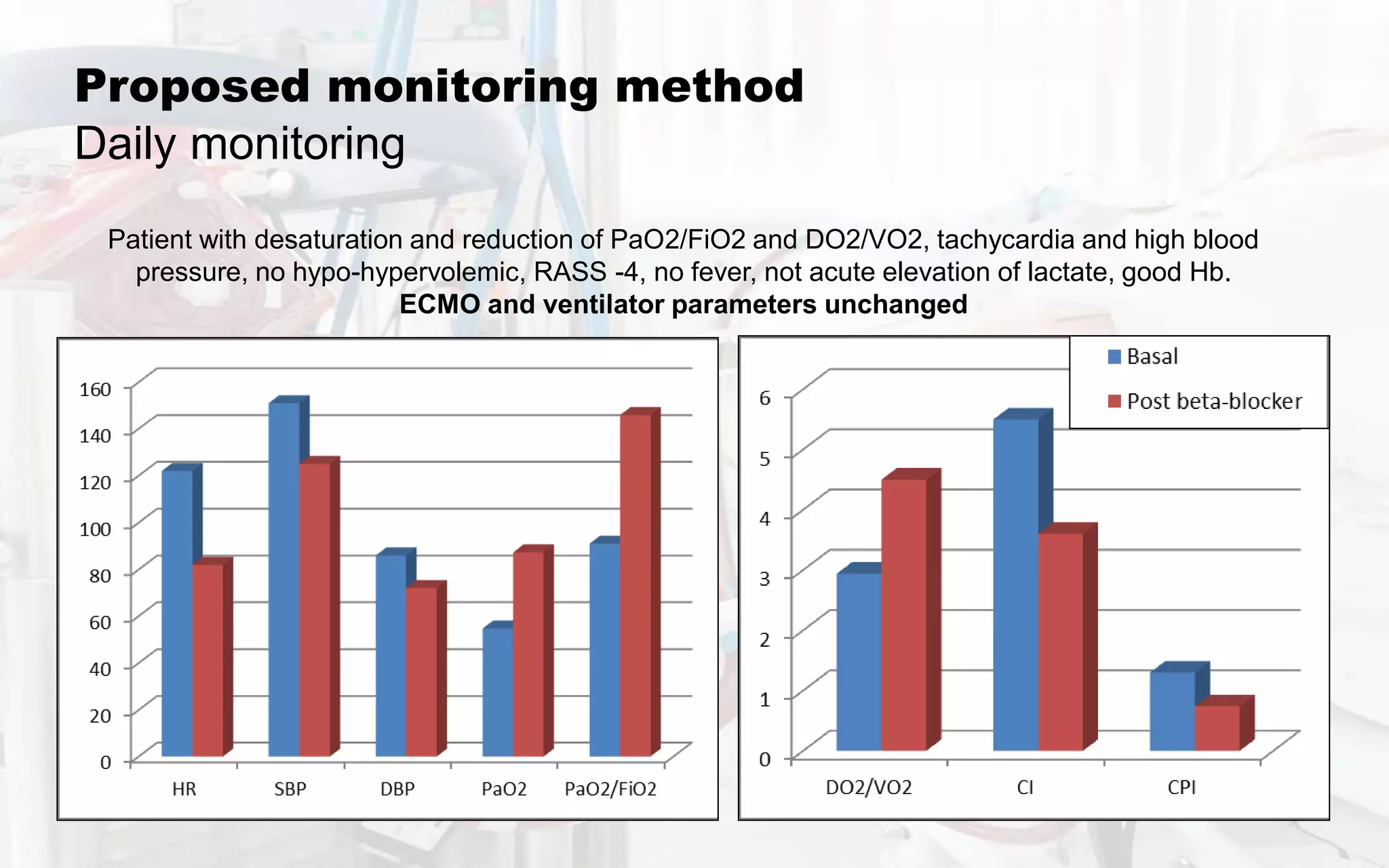 Proposed monitoring method
Daily monitoring

Patient with desaturation and reduction of PaO2/FiO2 and DO2/VO2, tachycardia and high blood pressure, no hypo-hypervolemic, RASS -4, no fever, not acute elevation of lactate, good Hb.
ECMO and ventilator parameters unchanged

160
140
120
100
80
60
40
20
0
HR
SBP
DBP
PaO2
PaO2/FiO2

Basal
Post beta-blocker

6
5
4
3
2
1
0
DO2/VO2
CI
CPI